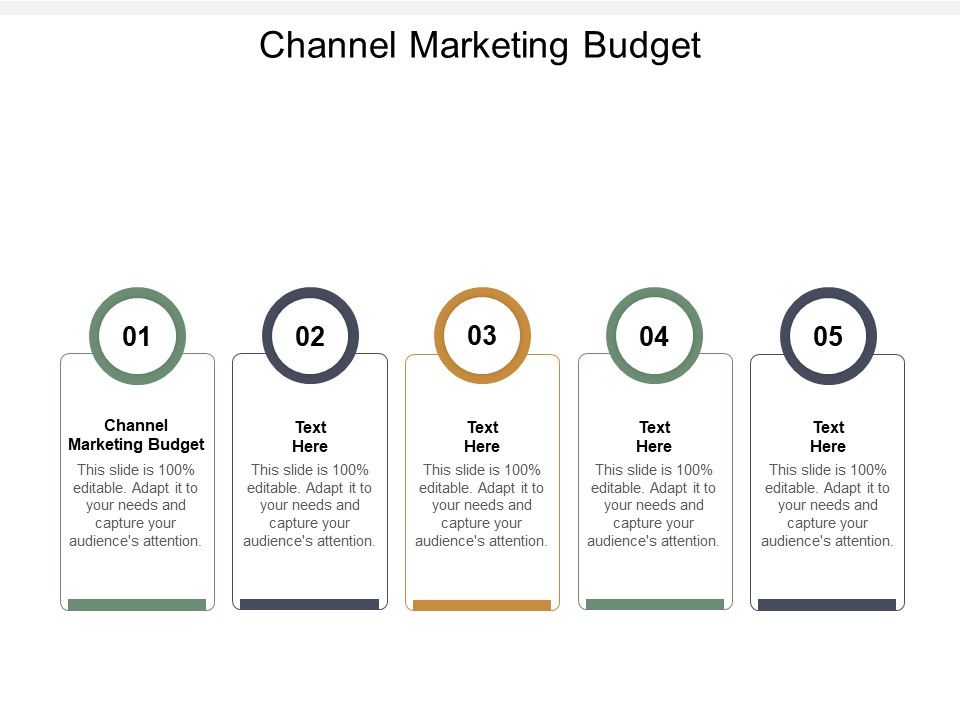 Channel Marketing Budget

01

Channel Marketing Budget

This slide is 100% editable. Adapt it to your needs and capture your audience's attention.

02

Text Here

This slide is 100% editable. Adapt it to your needs and capture your audience's attention.

03

Text Here

This slide is 100% editable. Adapt it to your needs and capture your audience's attention.

04

Text Here

This slide is 100% editable. Adapt it to your needs and capture your audience's attention.

05

Text Here

This slide is 100% editable. Adapt it to your needs and capture your audience's attention.